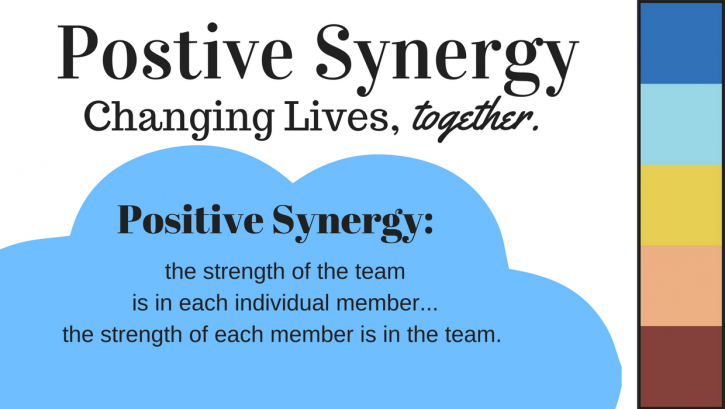 Postive Synergy
Changing Lives, together.

Positive Synergy:

the strength of the team
is in each individual member...
the strength of each member is in the team.